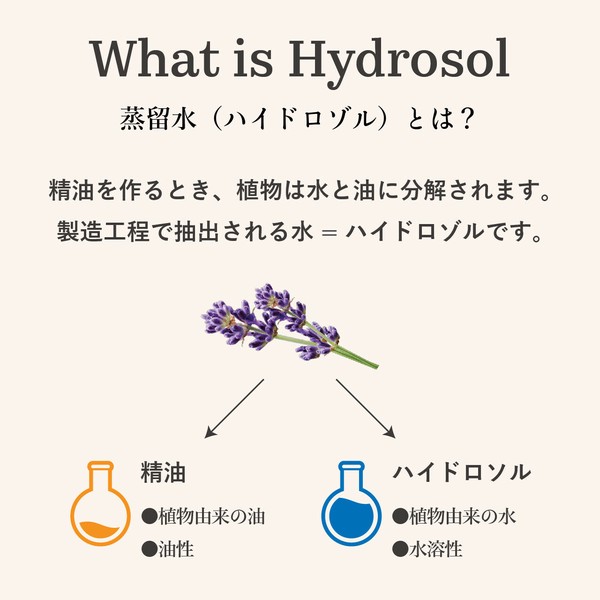 What is Hydrosol

蒸留水（ハイドロゾル）とは？

精油を作るとき、植物は水と油に分解されます。
製造工程で抽出される水 = ハイドロゾルです。

精油
●植物由来の油
●油性

ハイドロソル
●植物由来の水
●水溶性